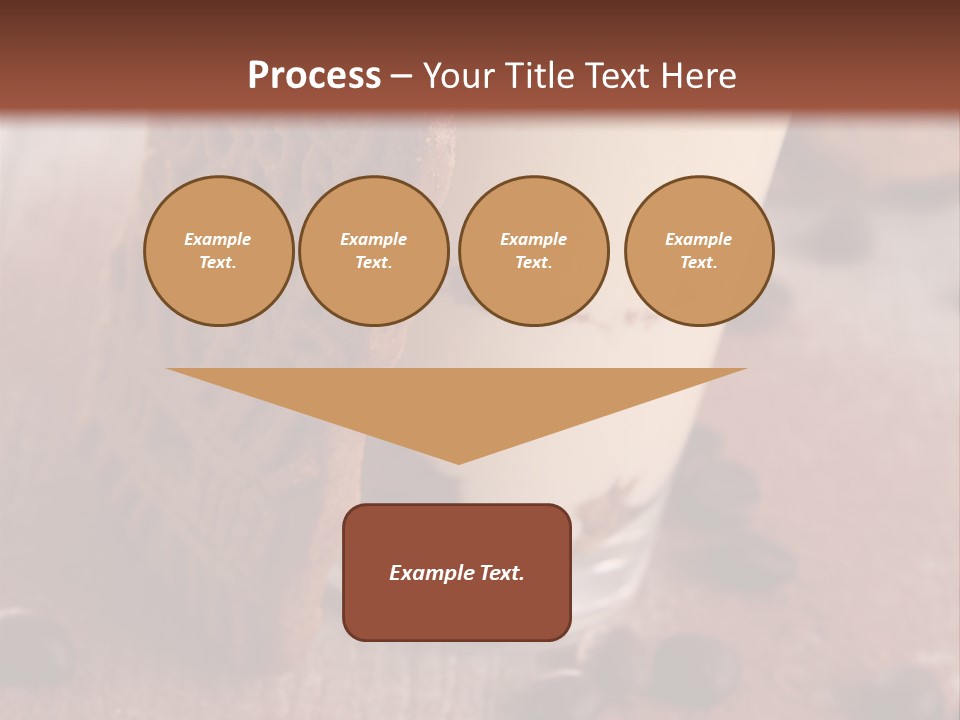 Process – Your Title Text Here

Example Text.

Example Text.

Example Text.

Example Text.

Example Text.